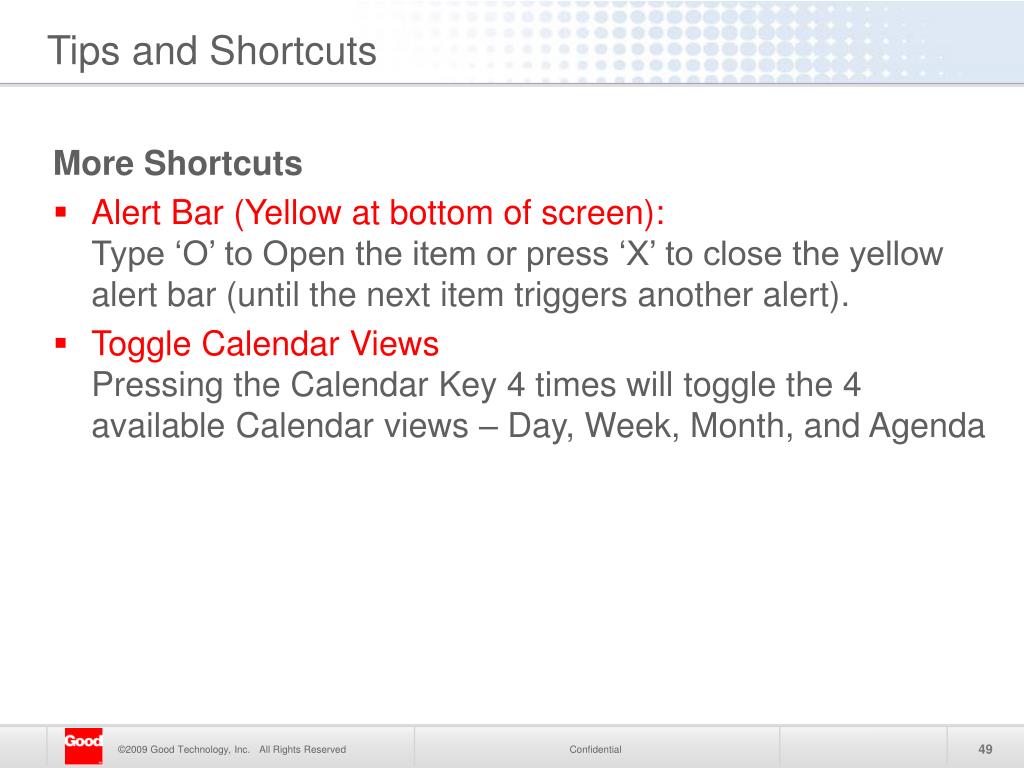 Tips and Shortcuts

More Shortcuts

▪ Alert Bar (Yellow at bottom of screen):
Type ‘O’ to Open the item or press ‘X’ to close the yellow alert bar (until the next item triggers another alert).

▪ Toggle Calendar Views
Pressing the Calendar Key 4 times will toggle the 4 available Calendar views – Day, Week, Month, and Agenda

Good

©2009 Good Technology, Inc. All Rights Reserved

Confidential

49